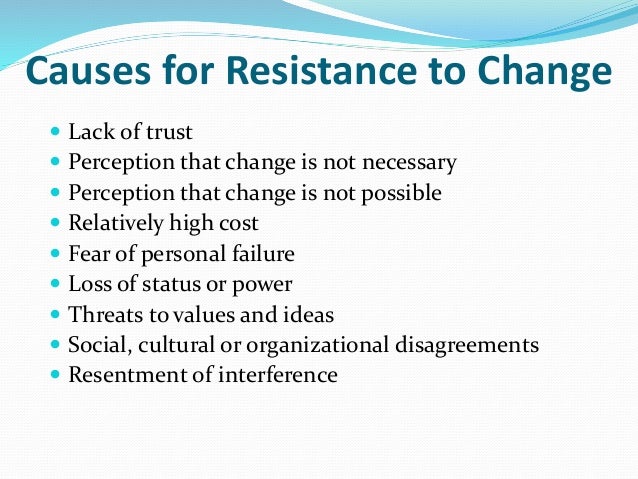 Causes for Resistance to Change

- Lack of trust
- Perception that change is not necessary
- Perception that change is not possible
- Relatively high cost
- Fear of personal failure
- Loss of status or power
- Threats to values and ideas
- Social, cultural or organizational disagreements
- Resentment of interference